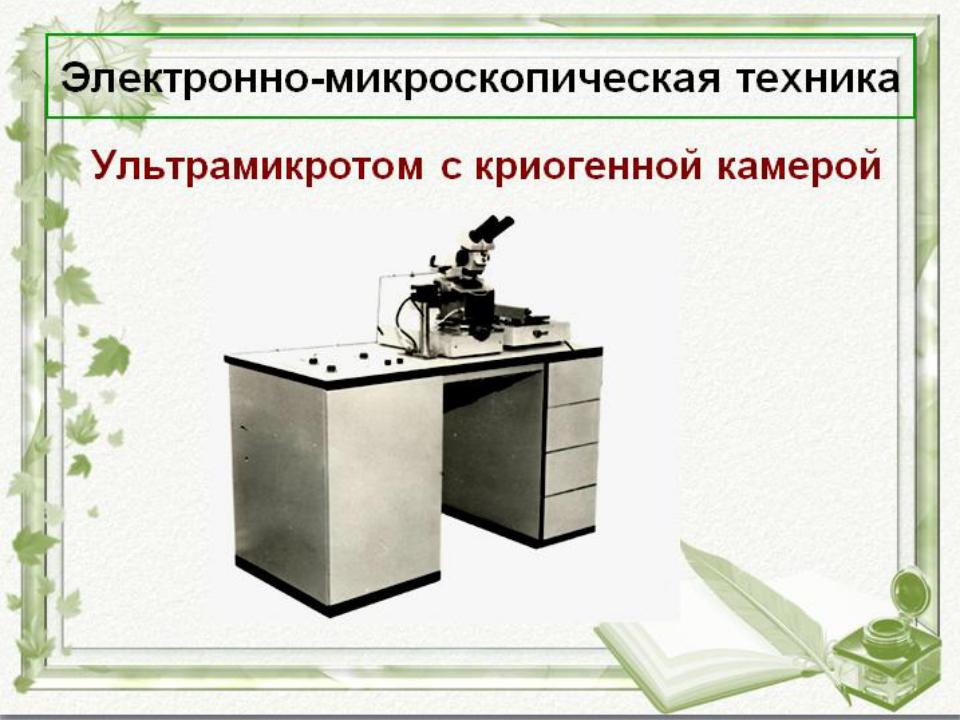 Электронно-микроскопическая техника

Ультрамикротом с криогенной камерой